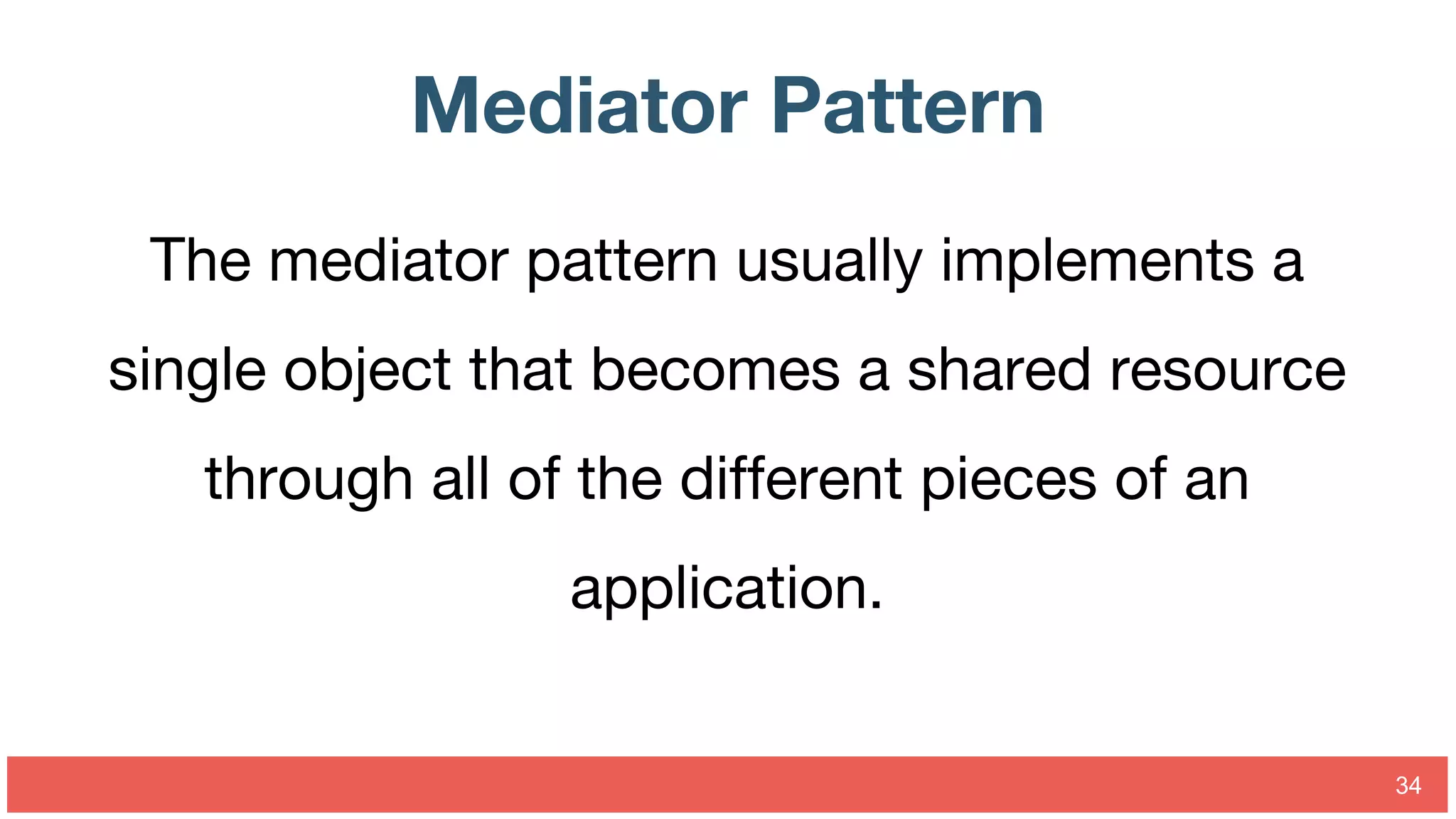 Mediator Pattern

The mediator pattern usually implements a single object that becomes a shared resource through all of the different pieces of an application.

34